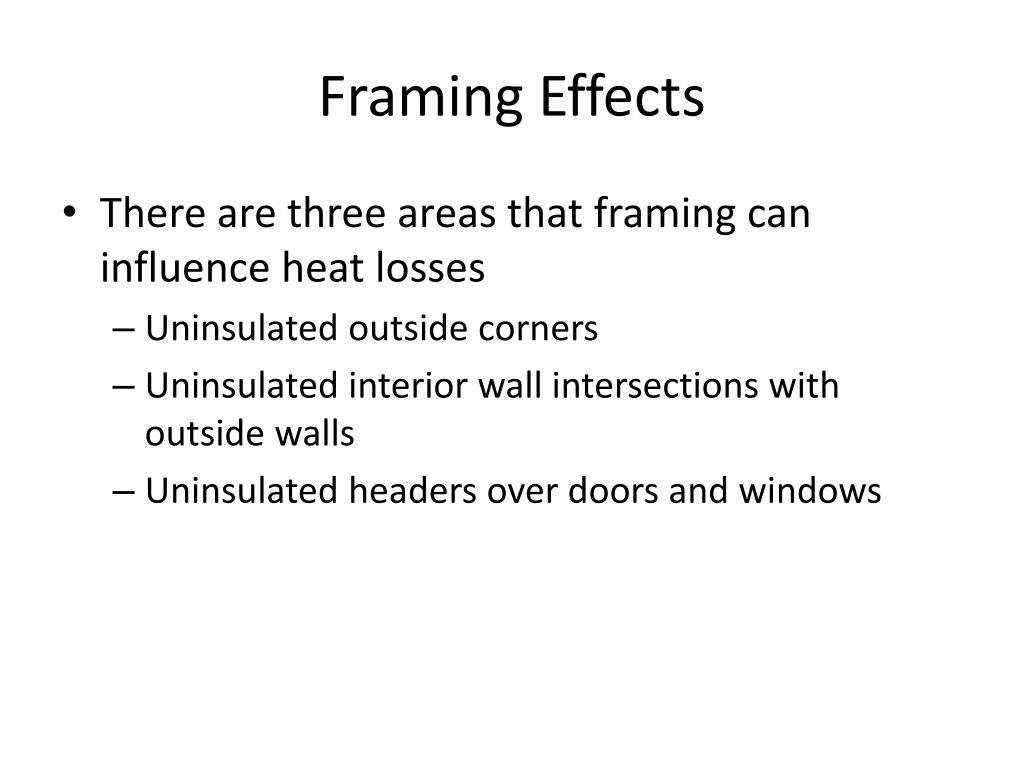 Framing Effects

• There are three areas that framing can influence heat losses
– Uninsulated outside corners
– Uninsulated interior wall intersections with outside walls
– Uninsulated headers over doors and windows